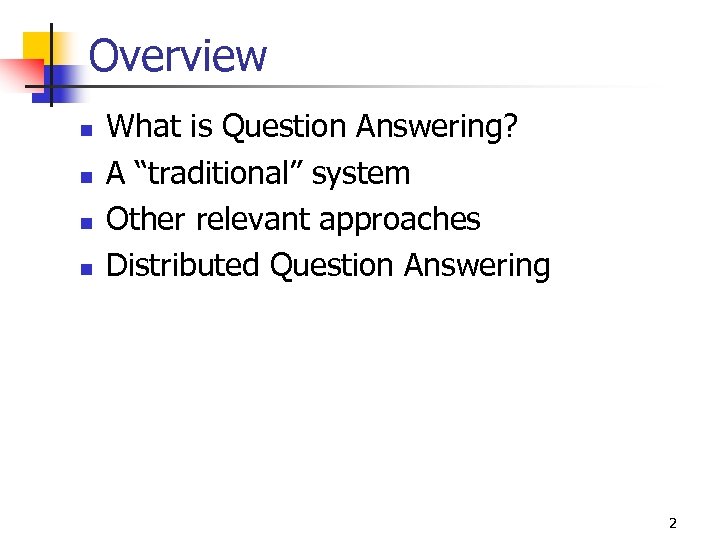 Overview

- What is Question Answering?
- A “traditional” system
- Other relevant approaches
- Distributed Question Answering

2